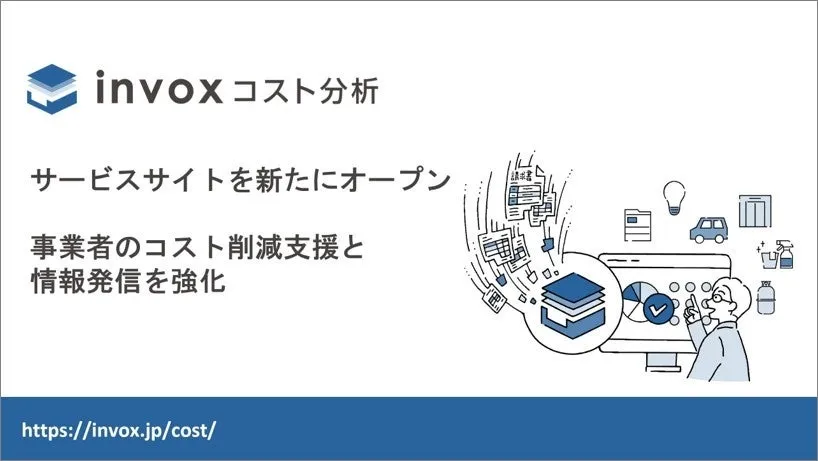 invox コスト分析

サービスサイトを新たにオープン

事業者のコスト削減支援と
情報発信を強化

請求書

https://invox.jp/cost/